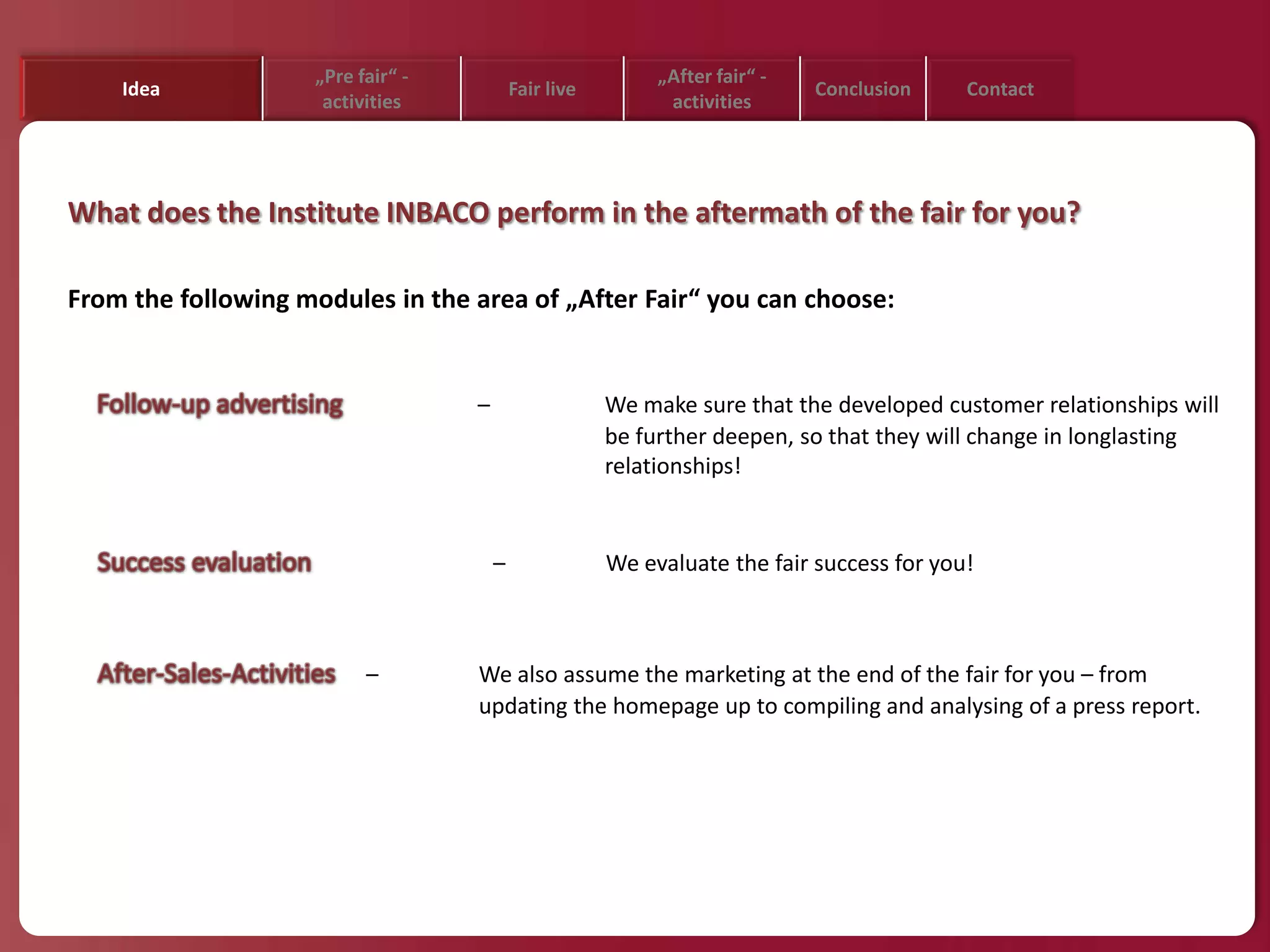 Idea
„Pre fair“ - activities
Fair live
„After fair“ - activities
Conclusion
Contact

What does the Institute INBACO perform in the aftermath of the fair for you?

From the following modules in the area of „After Fair“ you can choose:

Follow-up advertising – We make sure that the developed customer relationships will be further deepen, so that they will change in longlasting relationships!

Success evaluation – We evaluate the fair success for you!

After-Sales-Activities – We also assume the marketing at the end of the fair for you – from updating the homepage up to compiling and analysing of a press report.